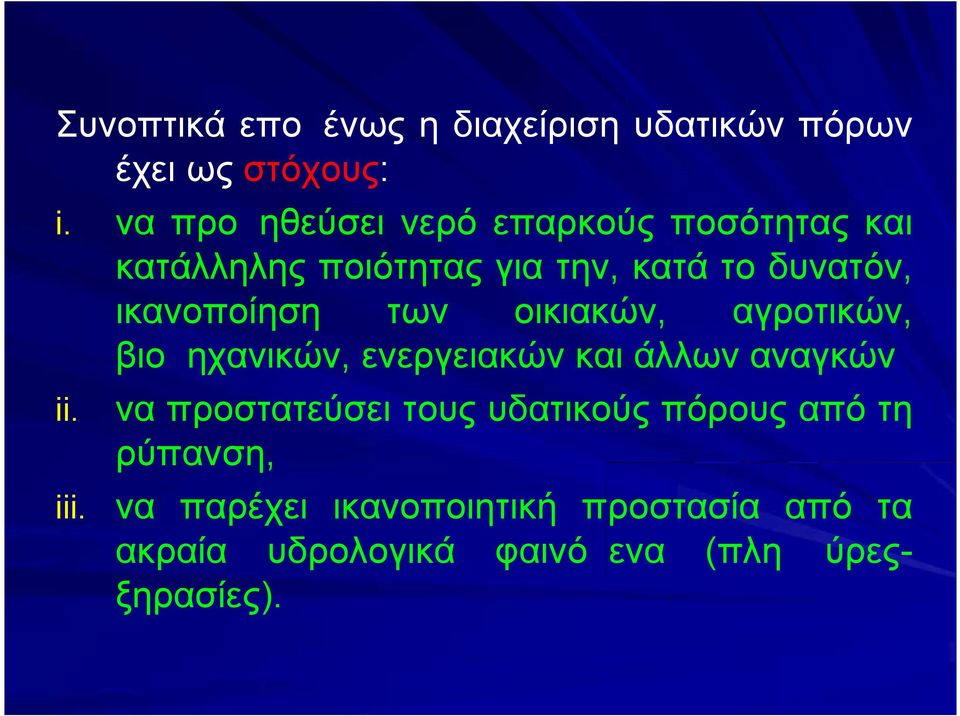 Συνοπτικά επο ένως η διαχείριση υδατικών πόρων έχει ως στόχους:

i. να προ ηθεύσει νερό επαρκούς ποσότητας και κατάλληλης ποιότητας για την, κατά το δυνατόν, ικανοποίηση των οικιακών, αγροτικών, βιο ηχανικών, ενεργειακών και άλλων αναγκών

ii. να προστατεύσει τους υδατικούς πόρους από τη ρύπανση,

iii. να παρέχει ικανοποιητική προστασία από τα ακραία υδρολογικά φαινό ενα (πλη ύρες-ξηρασίες).